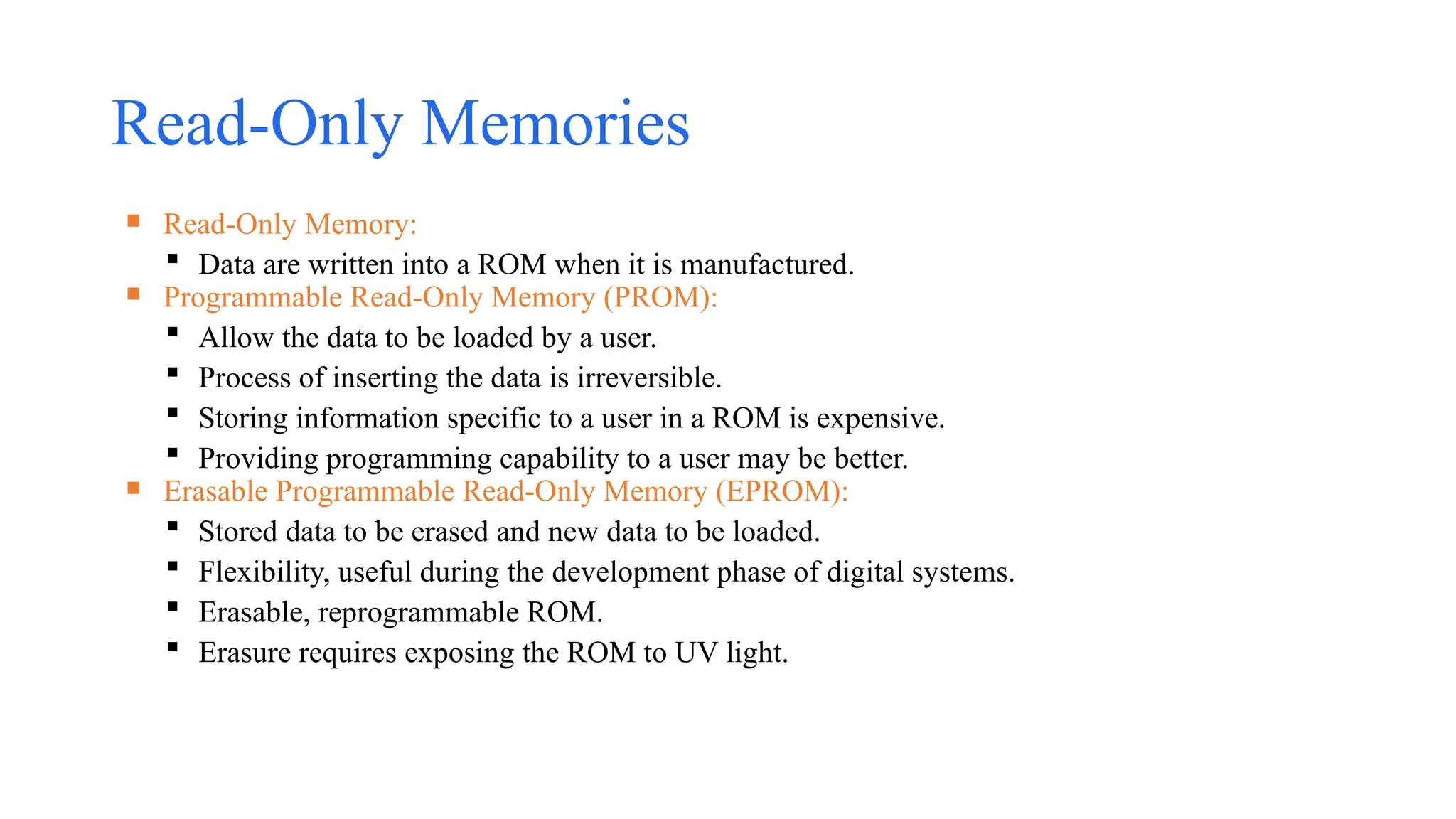 Read-Only Memories

- Read-Only Memory:
  - Data are written into a ROM when it is manufactured.
- Programmable Read-Only Memory (PROM):
  - Allow the data to be loaded by a user.
  - Process of inserting the data is irreversible.
  - Storing information specific to a user in a ROM is expensive.
  - Providing programming capability to a user may be better.
- Erasable Programmable Read-Only Memory (EPROM):
  - Stored data to be erased and new data to be loaded.
  - Flexibility, useful during the development phase of digital systems.
  - Erasable, reprogrammable ROM.
  - Erasure requires exposing the ROM to UV light.